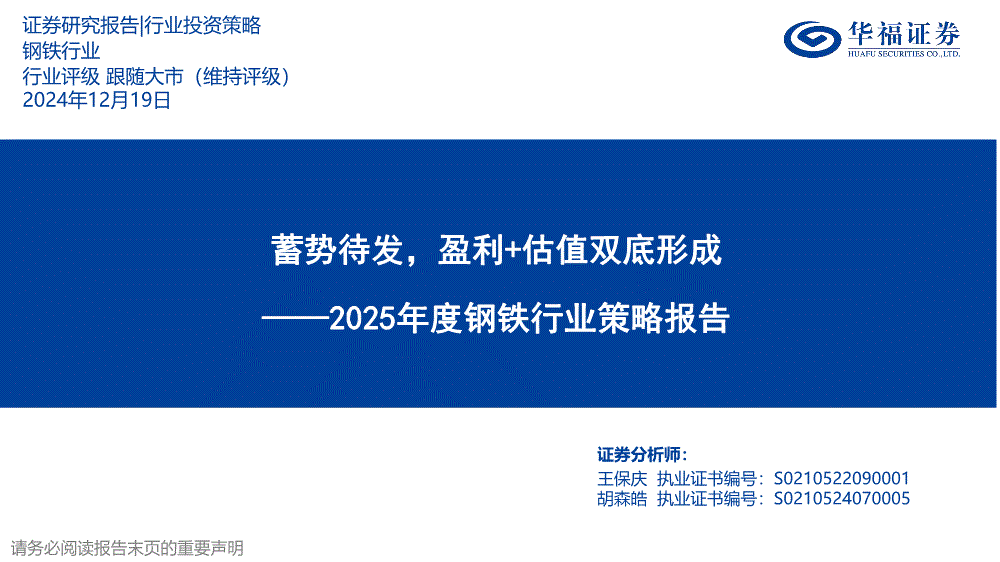 证券研究报告|行业投资策略
钢铁行业
行业评级 跟随大市（维持评级）
2024年12月19日

华福证券
HUAFU SECURITIES CO.,LTD.

蓄势待发，盈利+估值双底形成
——2025年度钢铁行业策略报告

证券分析师：
王保庆 执业证书编号：S0210522090001
胡森皓 执业证书编号：S0210524070005

请务必阅读报告末页的重要声明